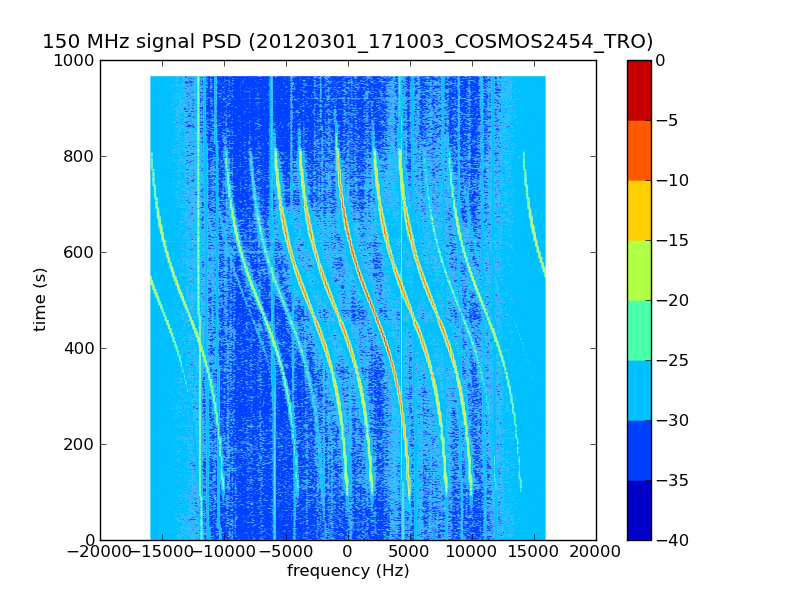 150 MHz signal PSD (20120301_171003_COSMOS2454_TRO)

1000
800
600
400
200
0

time (s)

−20000 −15000 −10000 −5000 0 5000 10000 15000 20000

frequency (Hz)

0
−5
−10
−15
−20
−25
−30
−35
−40